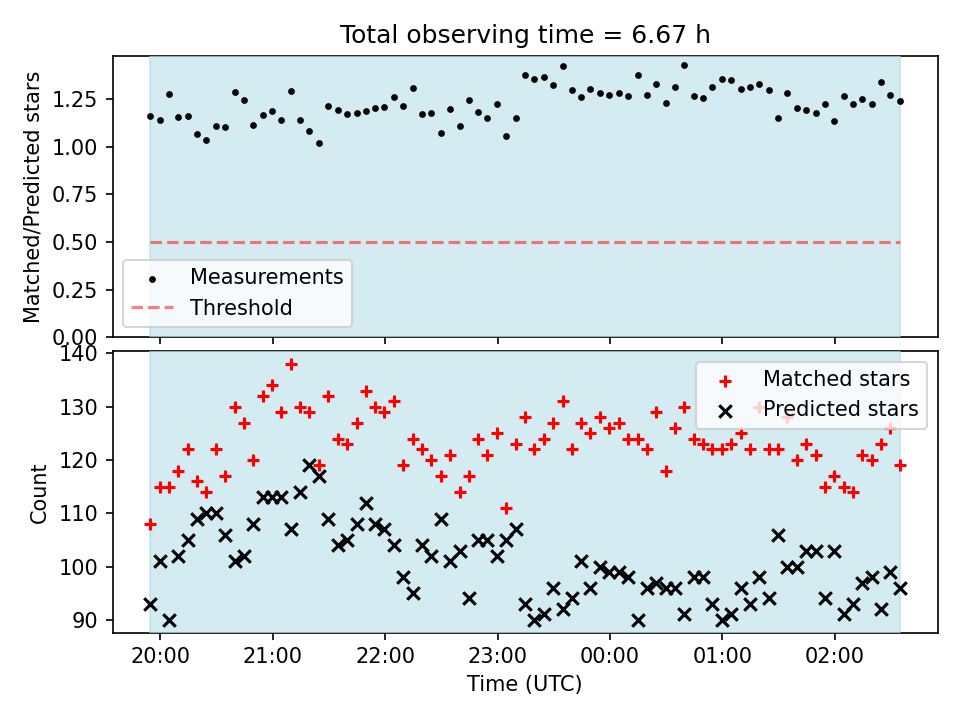 Total observing time = 6.67 h

Matched/Predicted stars

1.25
1.00
0.75
0.50
0.25
0.00

Measurements
Threshold

Count

140
130
120
110
100
90

Matched stars
Predicted stars

20:00
21:00
22:00
23:00
00:00
01:00
02:00

Time (UTC)